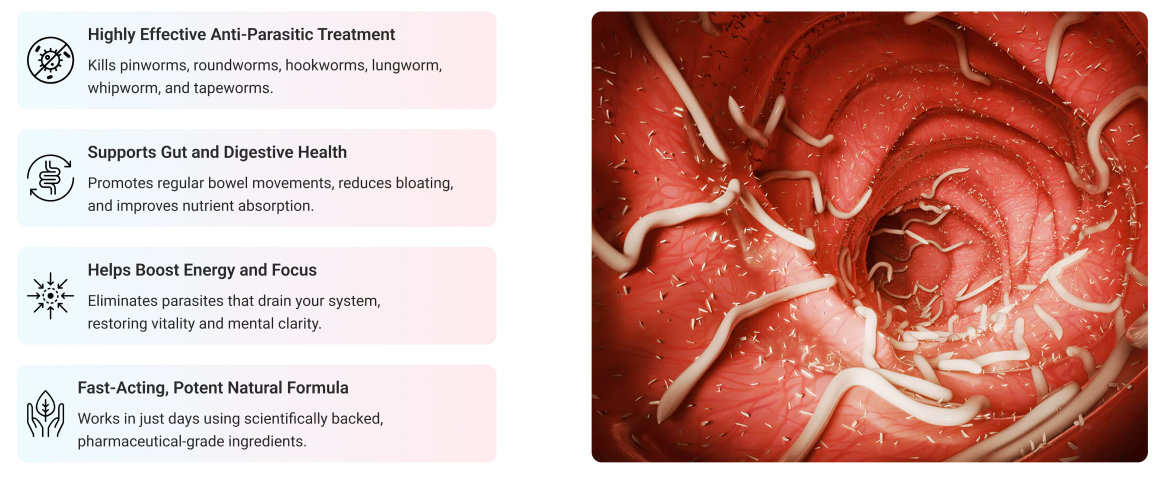 Highly Effective Anti-Parasitic Treatment

Kills pinworms, roundworms, hookworms, lungworm, whipworm, and tapeworms.

Supports Gut and Digestive Health

Promotes regular bowel movements, reduces bloating, and improves nutrient absorption.

Helps Boost Energy and Focus

Eliminates parasites that drain your system, restoring vitality and mental clarity.

Fast-Acting, Potent Natural Formula

Works in just days using scientifically backed, pharmaceutical-grade ingredients.